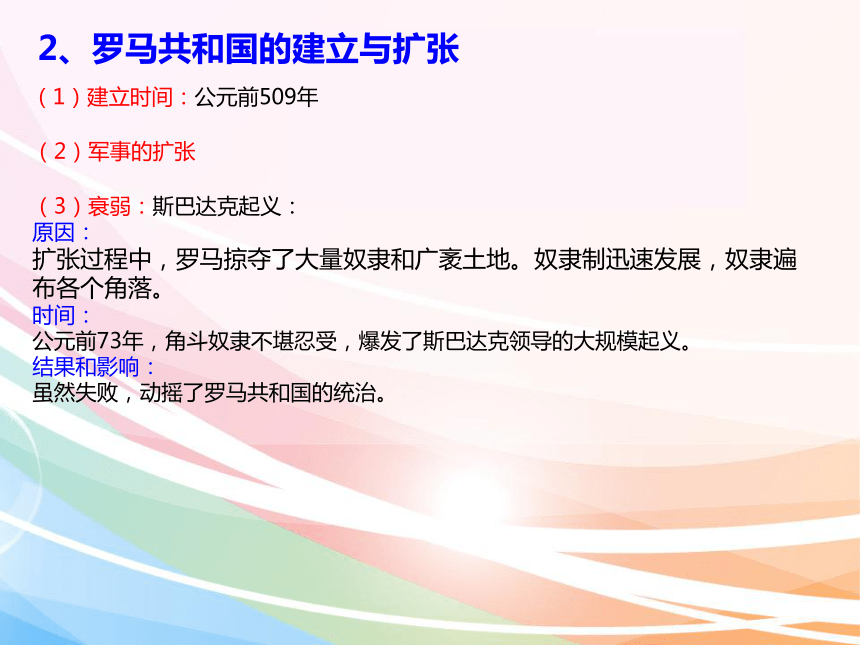 2、罗马共和国的建立与扩张

（1）建立时间：公元前509年

（2）军事的扩张

（3）衰弱：斯巴达克起义：
原因：
扩张过程中，罗马掠夺了大量奴隶和广袤土地。奴隶制迅速发展，奴隶遍布各个角落。
时间：
公元前73年，角斗奴隶不堪忍受，爆发了斯巴达克领导的大规模起义。
结果和影响：
虽然失败，动摇了罗马共和国的统治。